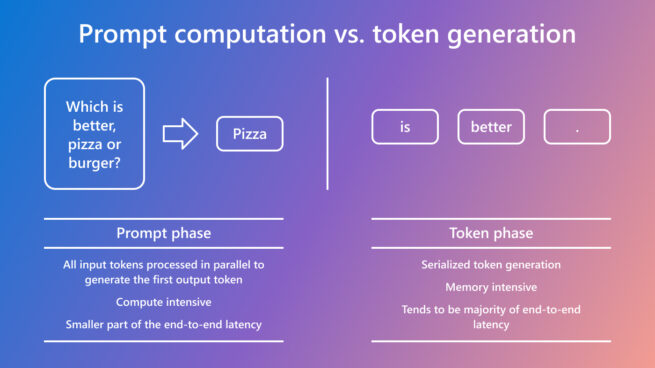 Prompt computation vs. token generation

Which is better, pizza or burger?

Pizza

is

better

.

Prompt phase

All input tokens processed in parallel to generate the first output token

Compute intensive

Smaller part of the end-to-end latency

Token phase

Serialized token generation

Memory intensive

Tends to be majority of end-to-end latency